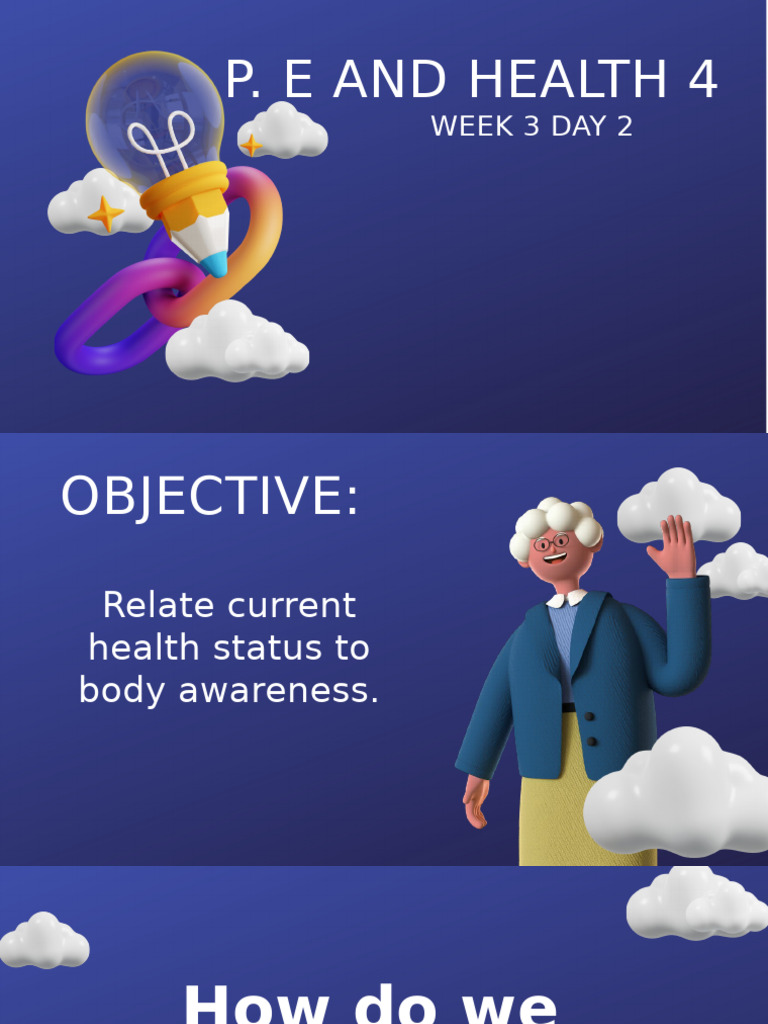 P. E AND HEALTH 4
WEEK 3 DAY 2

OBJECTIVE:

Relate current health status to body awareness.

How do we